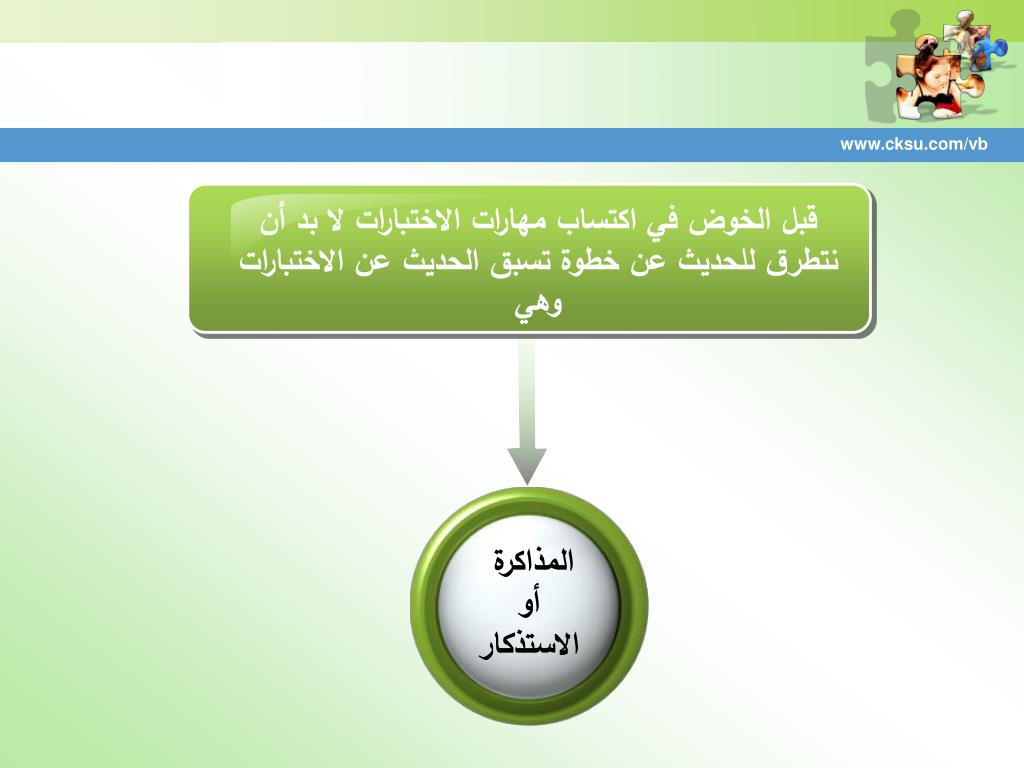 www.cksu.com/vb

قبل الخوض في اكتساب مهارات الاختبارات لا بد أن نتطرق للحديث عن خطوة تسبق الحديث عن الاختبارات وهي

المذاكرة
أو
الاستذكار